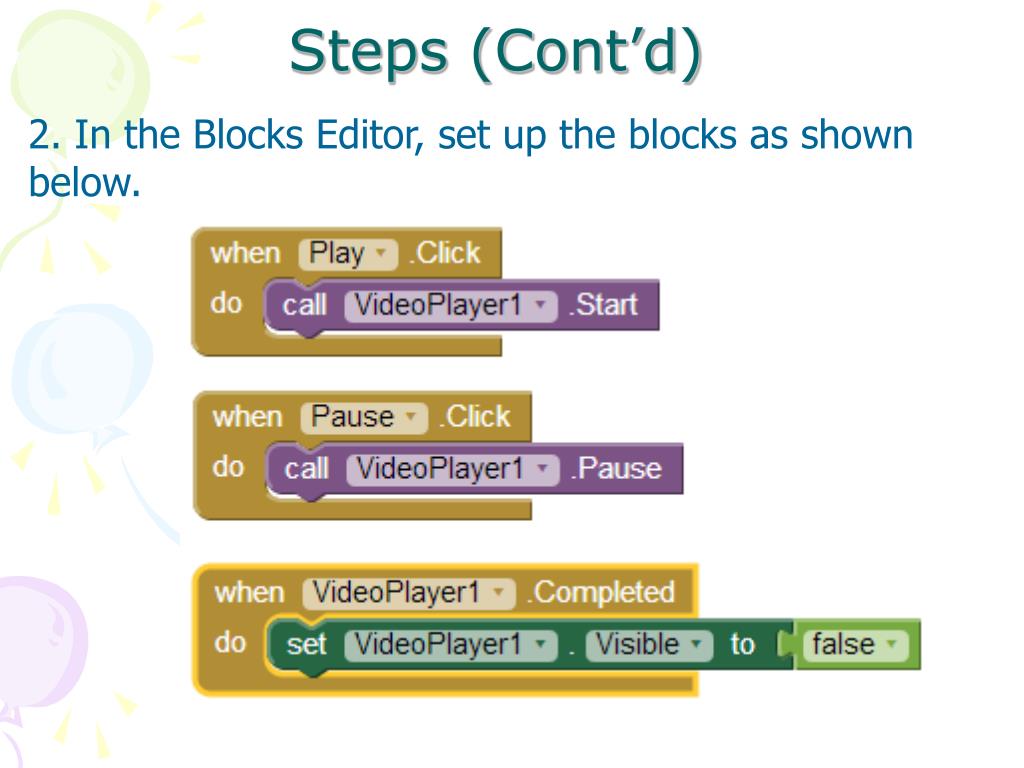 Steps (Cont'd)

2. In the Blocks Editor, set up the blocks as shown below.

when Play .Click
do call VideoPlayer1 .Start

when Pause .Click
do call VideoPlayer1 .Pause

when VideoPlayer1 .Completed
do set VideoPlayer1 . Visible to false